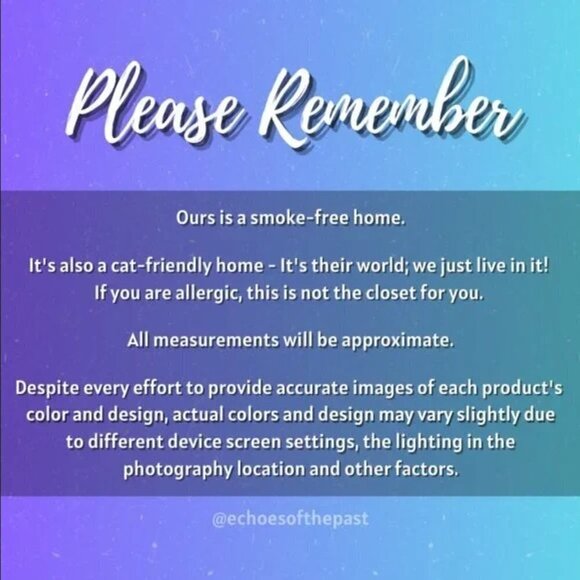 Please Remember

Ours is a smoke-free home.

It's also a cat-friendly home - It's their world; we just live in it! If you are allergic, this is not the closet for you.

All measurements will be approximate.

Despite every effort to provide accurate images of each product's color and design, actual colors and design may vary slightly due to different device screen settings, the lighting in the photography location and other factors.

@echoesofthepast